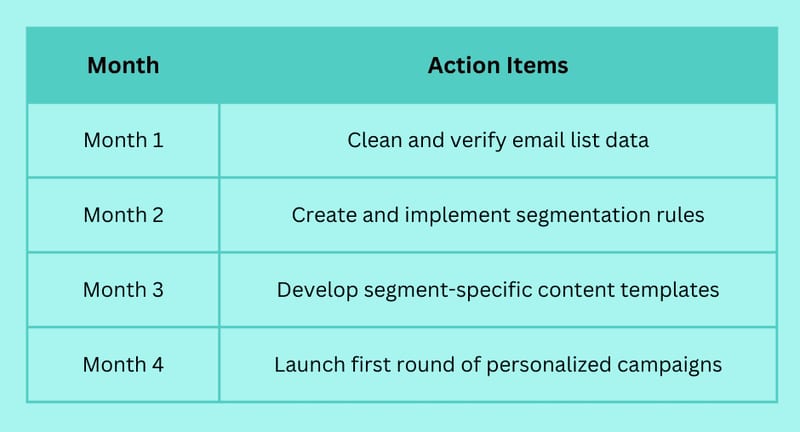 | Month | Action Items |
|---|---|
| Month 1 | Clean and verify email list data |
| Month 2 | Create and implement segmentation rules |
| Month 3 | Develop segment-specific content templates |
| Month 4 | Launch first round of personalized campaigns |